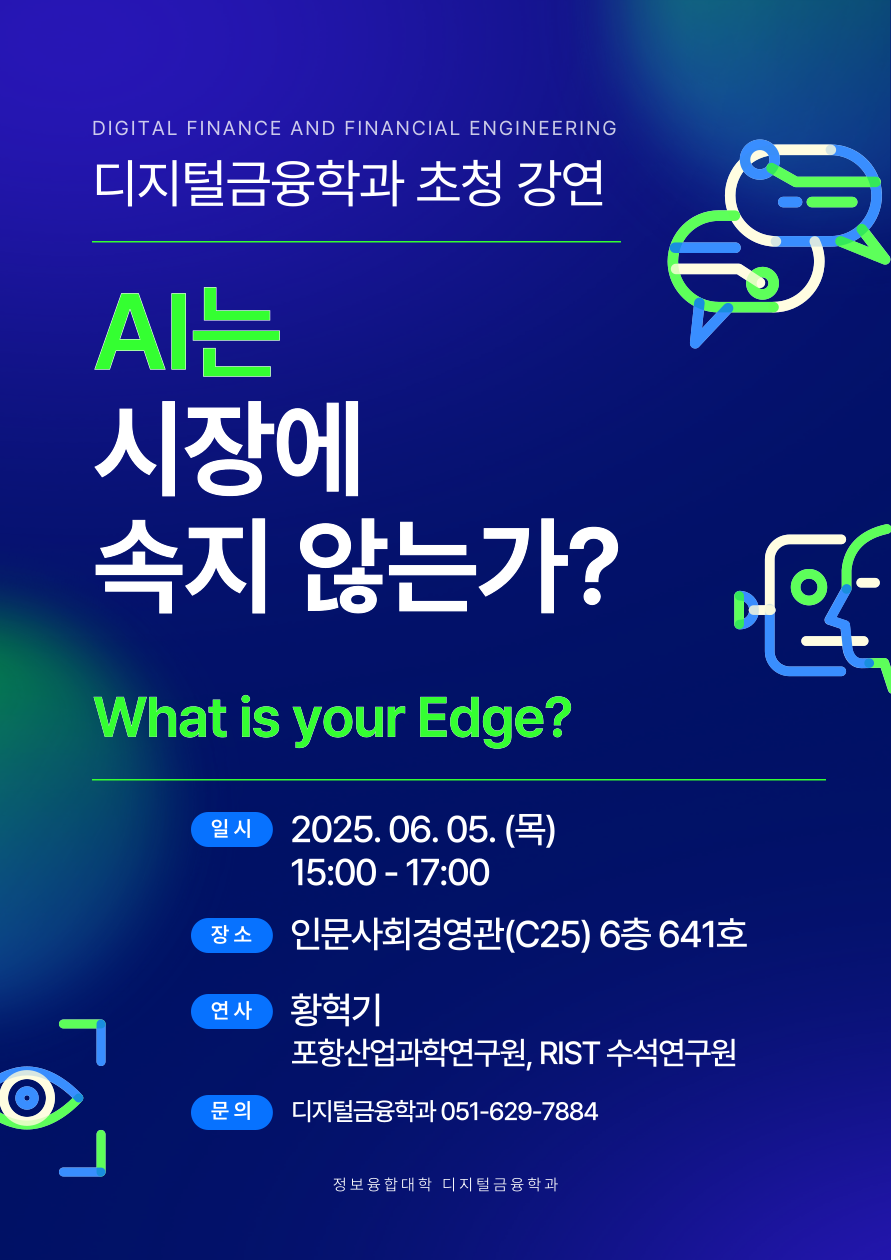 DIGITAL FINANCE AND FINANCIAL ENGINEERING
디지털금융학과 초청 강연

AI는
시장에
속지 않는가?

What is your Edge?

일시 2025. 06. 05. (목)
15:00 - 17:00

장소 인문사회경영관(C25) 6층 641호

연사 황혁기
포항산업과학연구원, RIST 수석연구원

문의 디지털금융학과 051-629-7884

정보융합대학 디지털금융학과